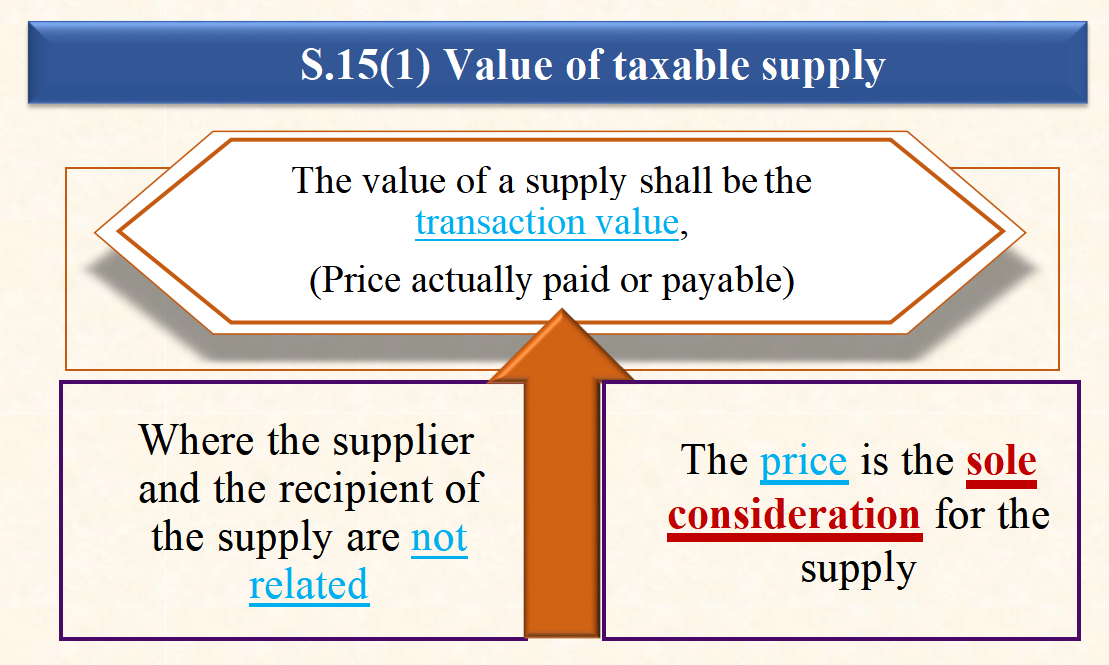 S.15(1) Value of taxable supply

The value of a supply shall be the transaction value,

(Price actually paid or payable)

Where the supplier and the recipient of the supply are not related

The price is the sole consideration for the supply